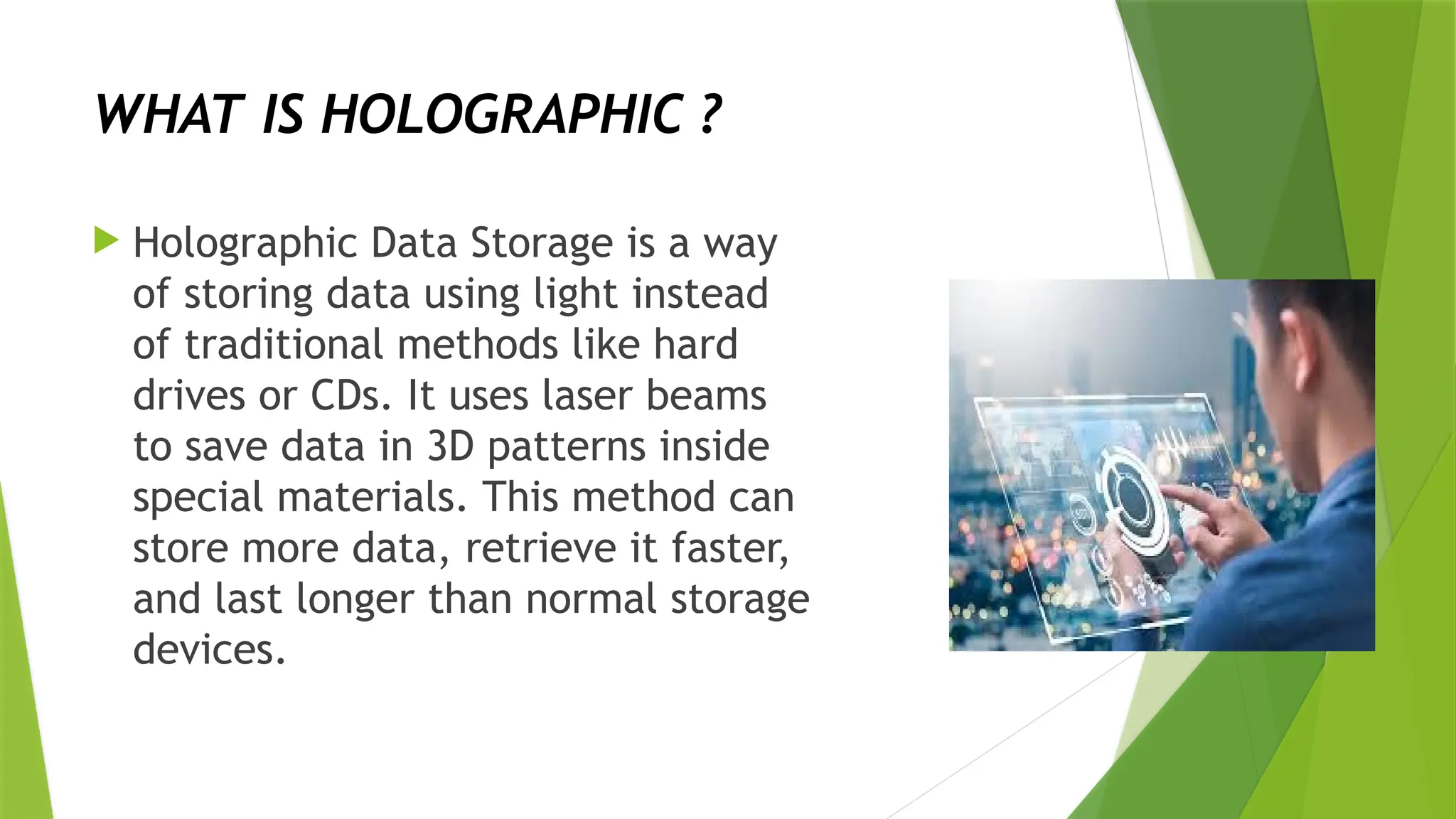 WHAT IS HOLOGRAPHIC ?

Holographic Data Storage is a way of storing data using light instead of traditional methods like hard drives or CDs. It uses laser beams to save data in 3D patterns inside special materials. This method can store more data, retrieve it faster, and last longer than normal storage devices.